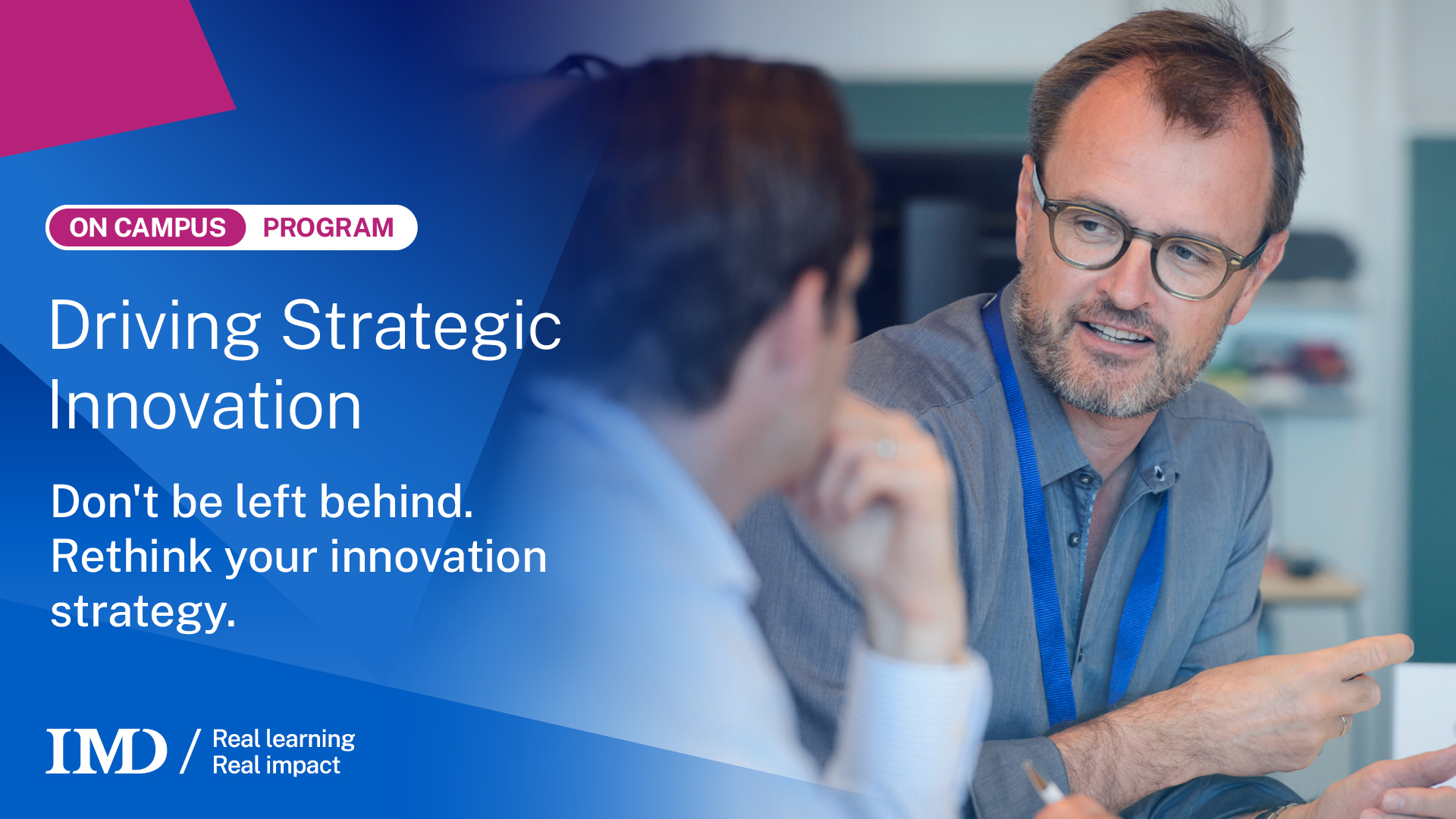 ON CAMPUS PROGRAM

Driving Strategic Innovation

Don't be left behind. Rethink your innovation strategy.

IMD / Real learning Real impact